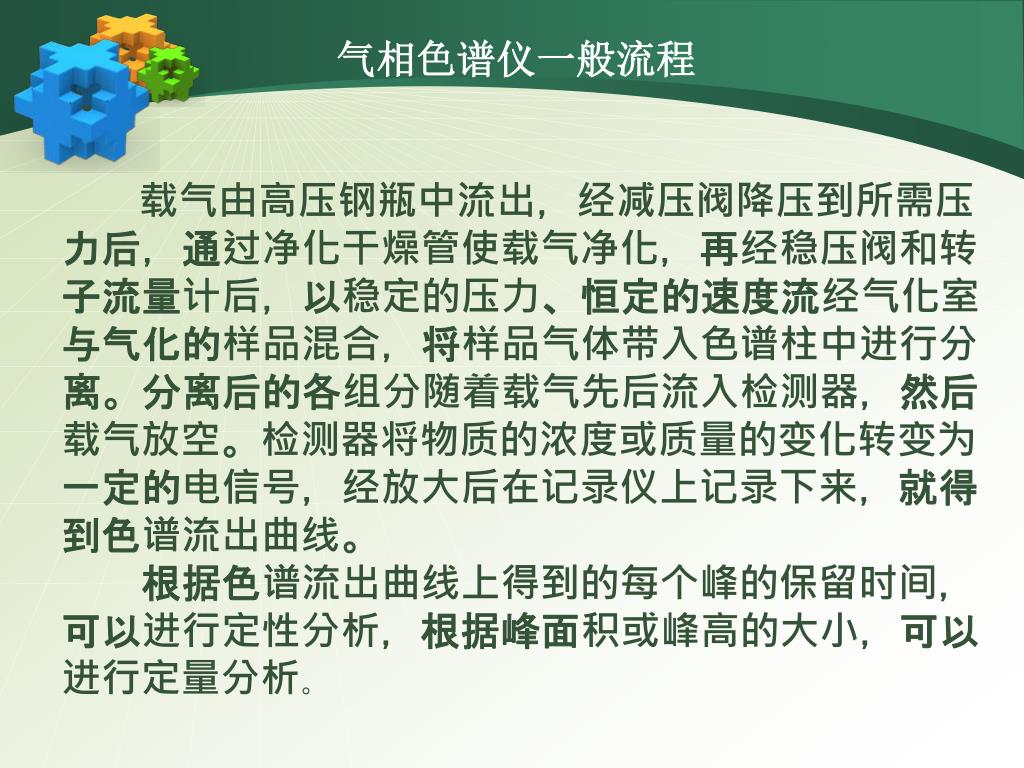 气相色谱仪一般流程

载气由高压钢瓶中流出，经减压阀降压到所需压力后，通过净化干燥管使载气净化，再经稳压阀和转子流量计后，以稳定的压力、恒定的速度流经气化室与气化的样品混合，将样品气体带入色谱柱中进行分离。分离后的各组分随着载气先后流入检测器，然后载气放空。检测器将物质的浓度或质量的变化转变为一定的电信号，经放大后在记录仪上记录下来，就得到色谱流出曲线。

根据色谱流出曲线上得到的每个峰的保留时间，可以进行定性分析，根据峰面积或峰高的大小，可以进行定量分析。